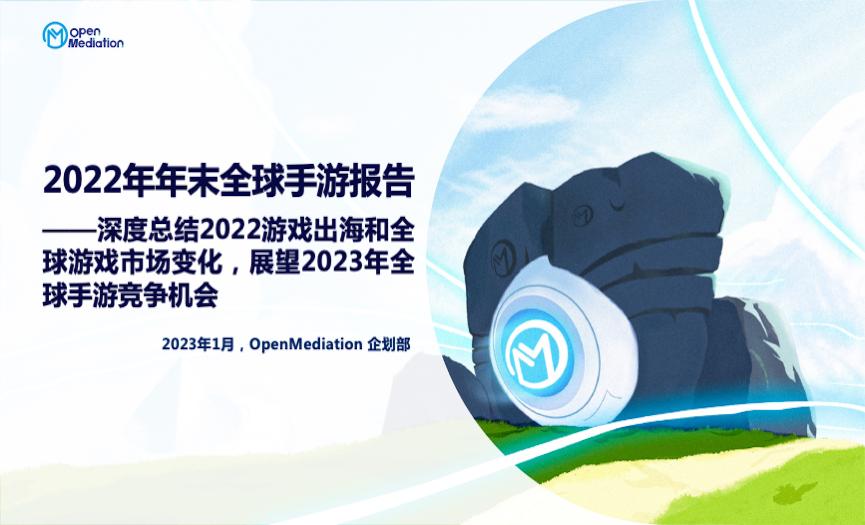 Open Mediation

2022年年末全球手游报告
——深度总结2022游戏出海和全球游戏市场变化，展望2023年全球手游竞争机会

2023年1月，OpenMediation 企划部